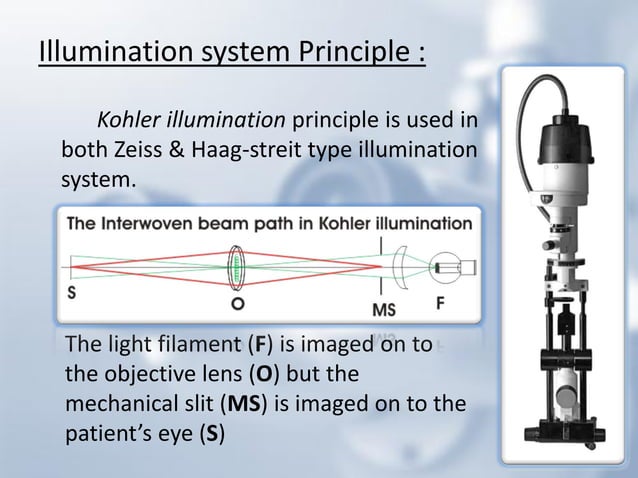 Illumination system Principle :

Kohler illumination principle is used in both Zeiss & Haag-streit type illumination system.

The Interwoven beam path in Kohler illumination

S

O

MS

F

The light filament (F) is imaged on to the objective lens (O) but the mechanical slit (MS) is imaged on to the patient's eye (S)